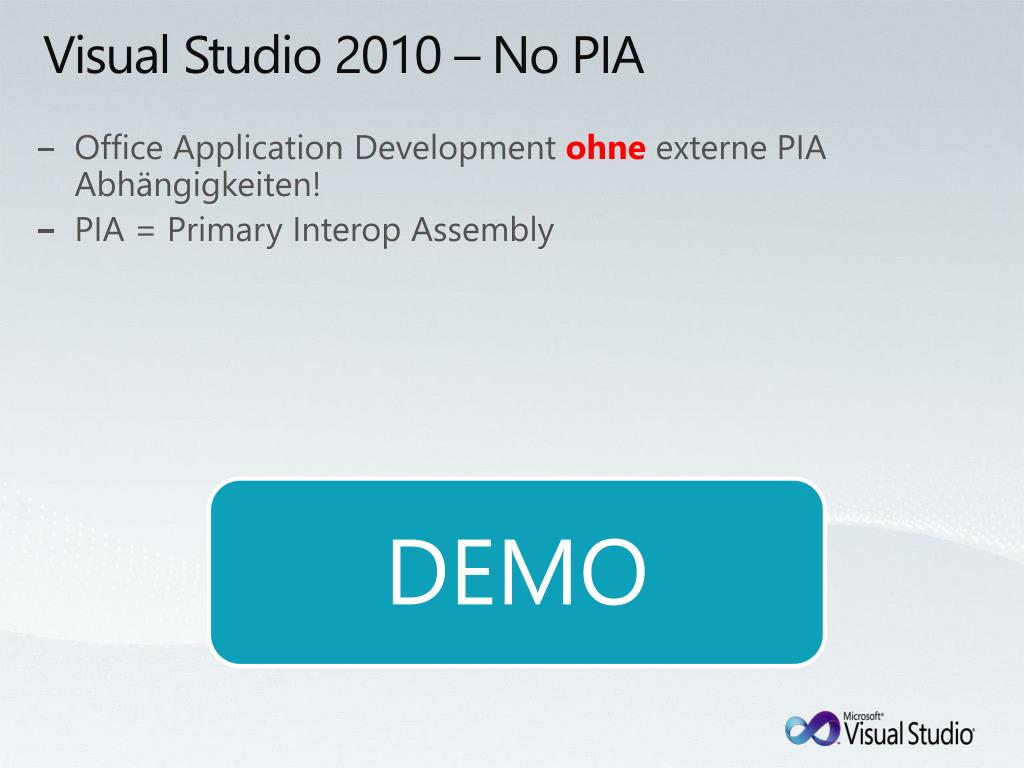 Visual Studio 2010 – No PIA

– Office Application Development ohne externe PIA Abhängigkeiten!
– PIA = Primary Interop Assembly

DEMO

Microsoft® Visual Studio®